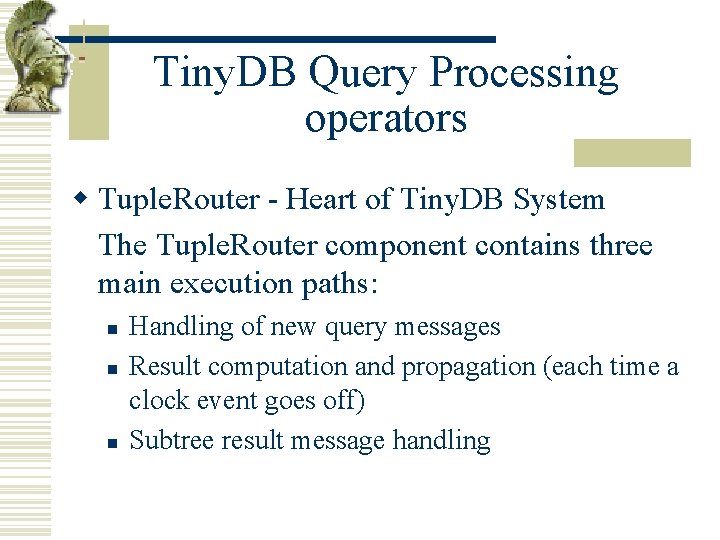 TinyDB Query Processing operators

TupleRouter - Heart of TinyDB System

The TupleRouter component contains three main execution paths:

Handling of new query messages

Result computation and propagation (each time a clock event goes off)

Subtree result message handling